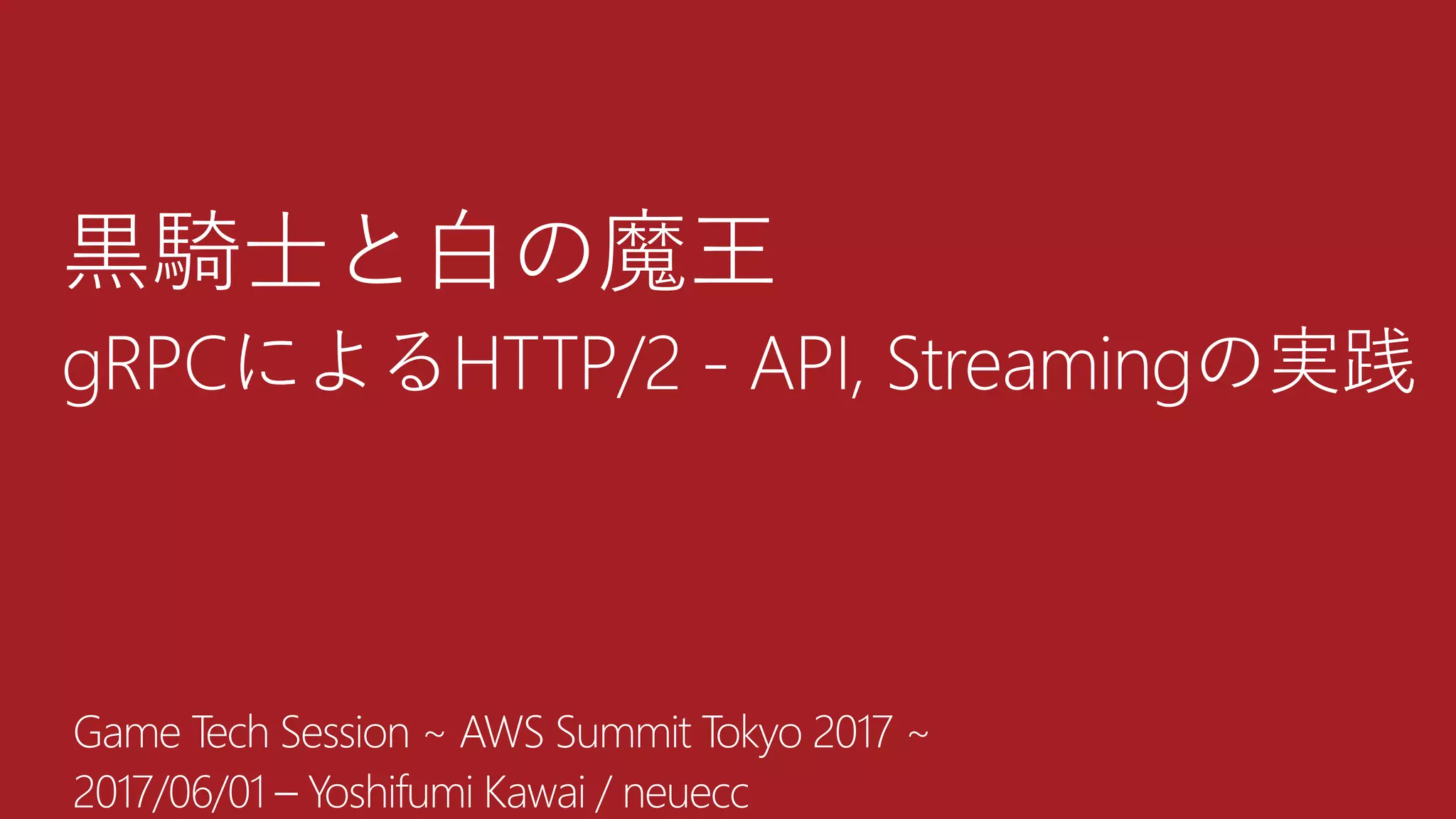 黒騎士と白の魔王
gRPCによるHTTP/2 - API, Streamingの実践

Game Tech Session ~ AWS Summit Tokyo 2017 ~
2017/06/01 – Yoshifumi Kawai / neuecc